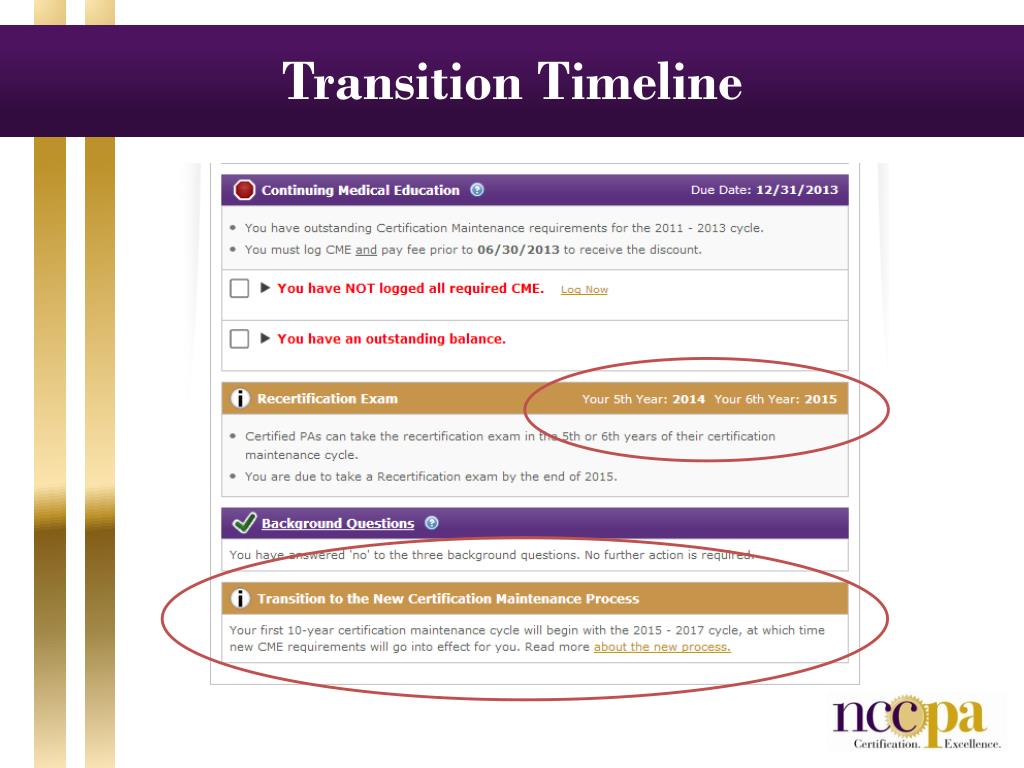 Transition Timeline

Continuing Medical Education

Due Date: 12/31/2013

• You have outstanding Certification Maintenance requirements for the 2011 - 2013 cycle.
• You must log CME and pay fee prior to 06/30/2013 to receive the discount.

You have NOT logged all required CME. Log Now

You have an outstanding balance.

Recertification Exam

Your 5th Year: 2014 Your 6th Year: 2015

• Certified PAs can take the recertification exam in the 5th or 6th years of their certification maintenance cycle.
• You are due to take a Recertification exam by the end of 2015.

Background Questions

You have answered 'no' to the three background questions. No further action is required.

Transition to the New Certification Maintenance Process

Your first 10-year certification maintenance cycle will begin with the 2015 - 2017 cycle, at which time new CME requirements will go into effect for you. Read more about the new process.

nccpa
Certification. Excellence.